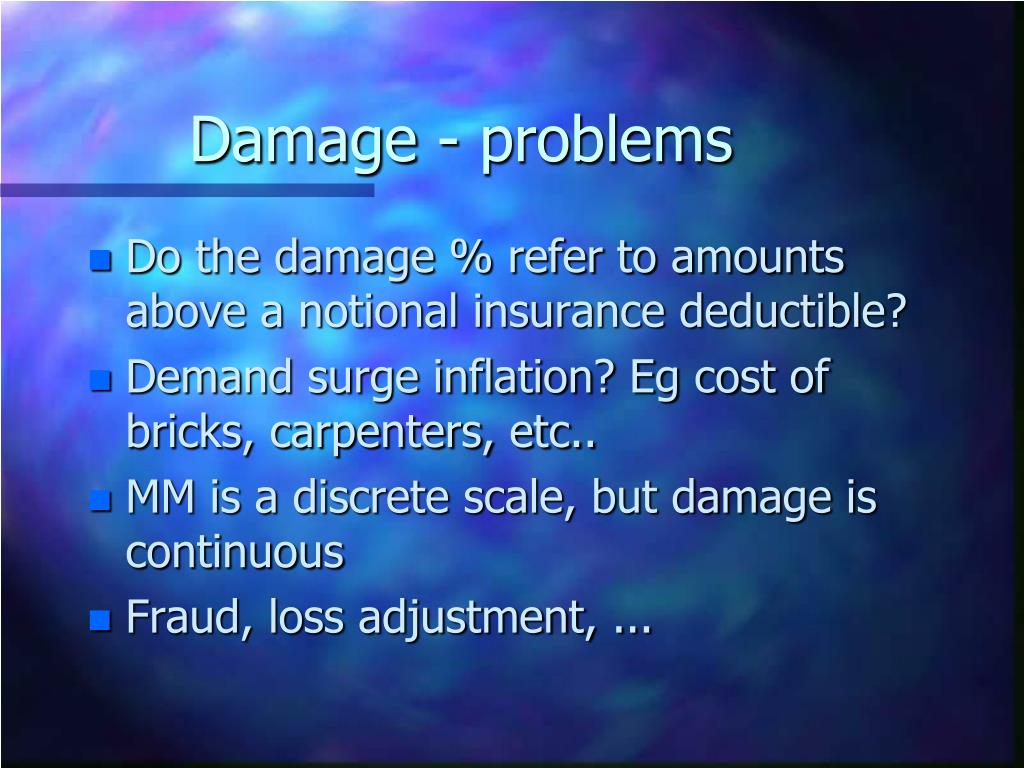 Damage - problems

Do the damage % refer to amounts above a notional insurance deductible?

Demand surge inflation? Eg cost of bricks, carpenters, etc..

MM is a discrete scale, but damage is continuous

Fraud, loss adjustment, ...